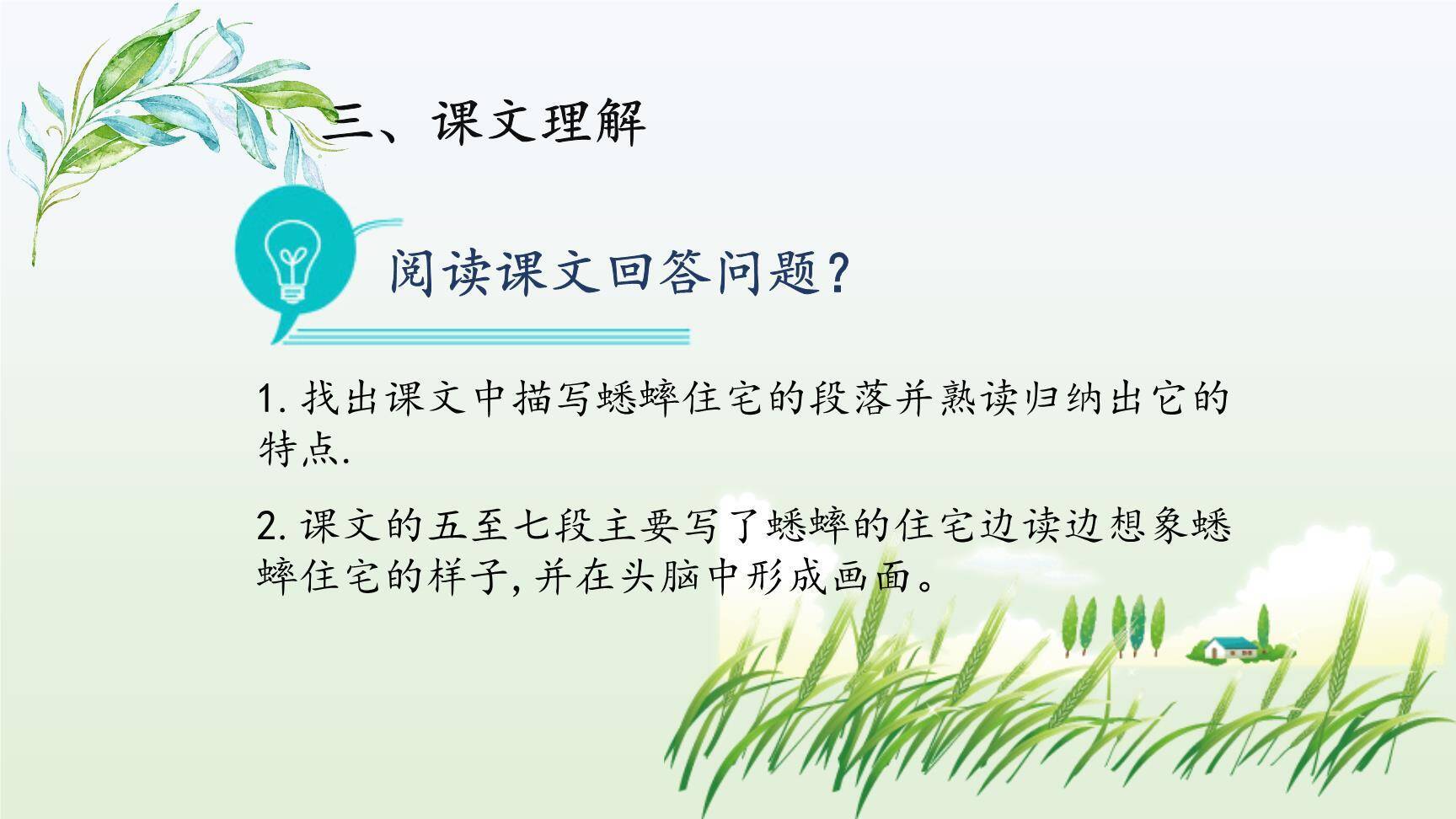 三、课文理解

阅读课文回答问题?

1. 找出课文中描写蟋蟀住宅的段落并熟读归纳出它的特点.

2. 课文的五至七段主要写了蟋蟀的住宅边读边想象蟋蟀住宅的样子, 并在头脑中形成画面。